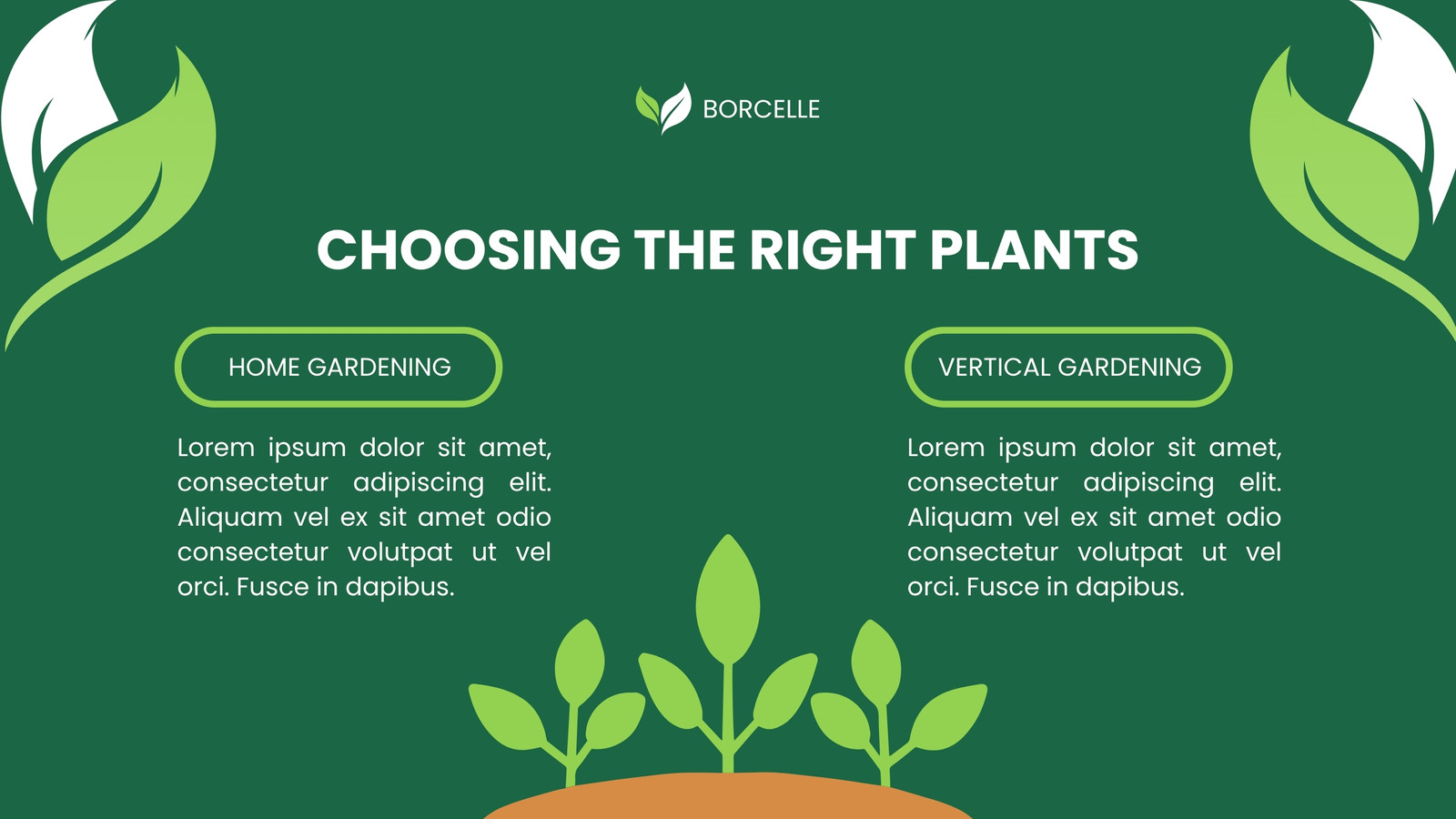 BORCELLE

CHOOSING THE RIGHT PLANTS

HOME GARDENING

Lorem ipsum dolor sit amet, consectetur adipiscing elit. Aliquam vel ex sit amet odio consectetur volutpat ut vel orci. Fusce in dapibus.

VERTICAL GARDENING

Lorem ipsum dolor sit amet, consectetur adipiscing elit. Aliquam vel ex sit amet odio consectetur volutpat ut vel orci. Fusce in dapibus.